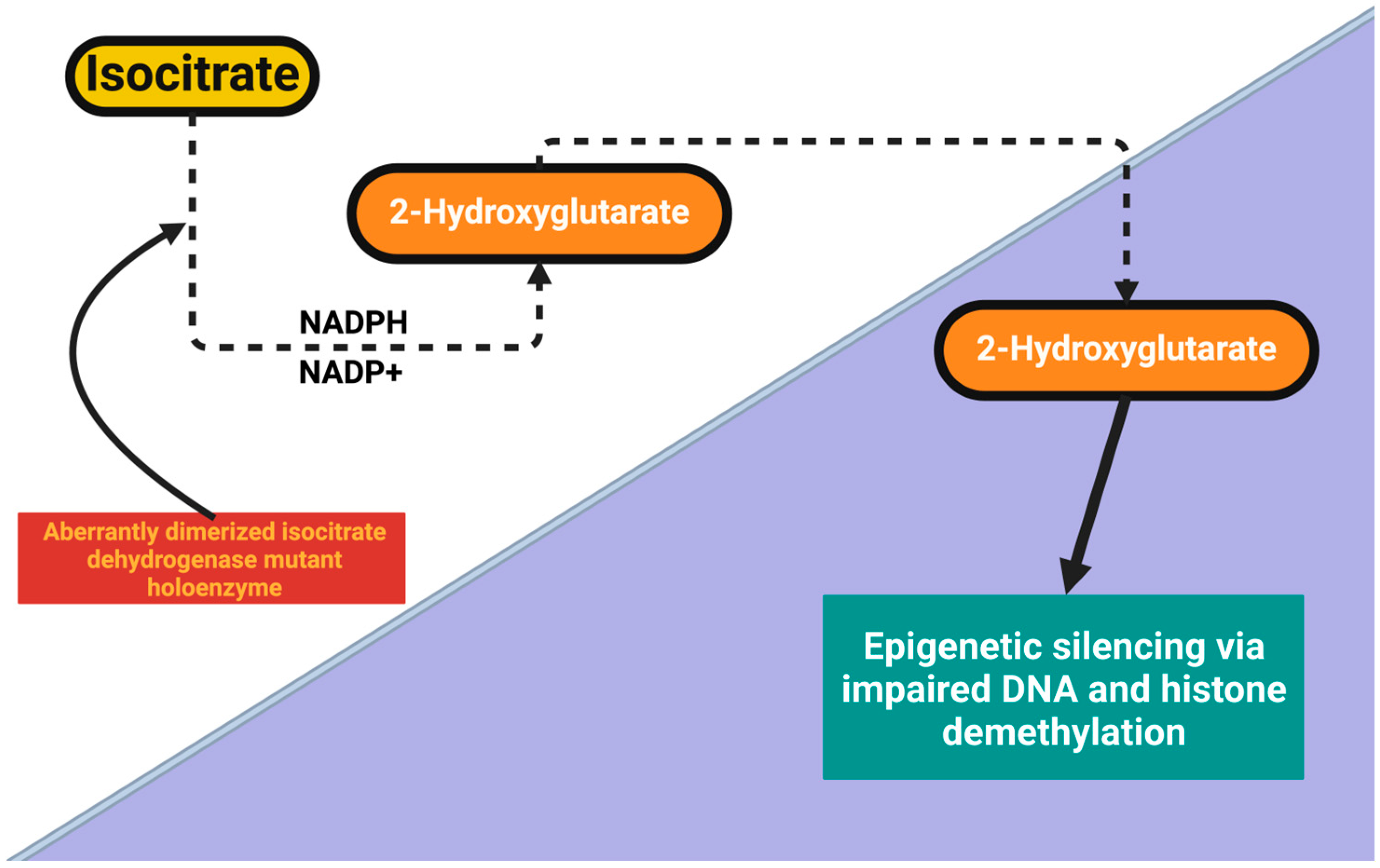 Isocitrate

2-Hydroxyglutarate

NADPH

NADP+

2-Hydroxyglutarate

Aberrantly dimerized isocitrate dehydrogenase mutant holoenzyme

Epigenetic silencing via impaired DNA and histone demethylation